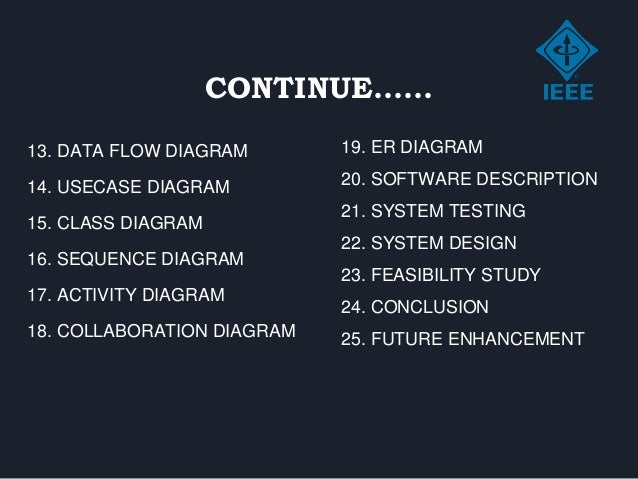 CONTINUE……

IEEE

13. DATA FLOW DIAGRAM
14. USECASE DIAGRAM
15. CLASS DIAGRAM
16. SEQUENCE DIAGRAM
17. ACTIVITY DIAGRAM
18. COLLABORATION DIAGRAM

19. ER DIAGRAM
20. SOFTWARE DESCRIPTION
21. SYSTEM TESTING
22. SYSTEM DESIGN
23. FEASIBILITY STUDY
24. CONCLUSION
25. FUTURE ENHANCEMENT